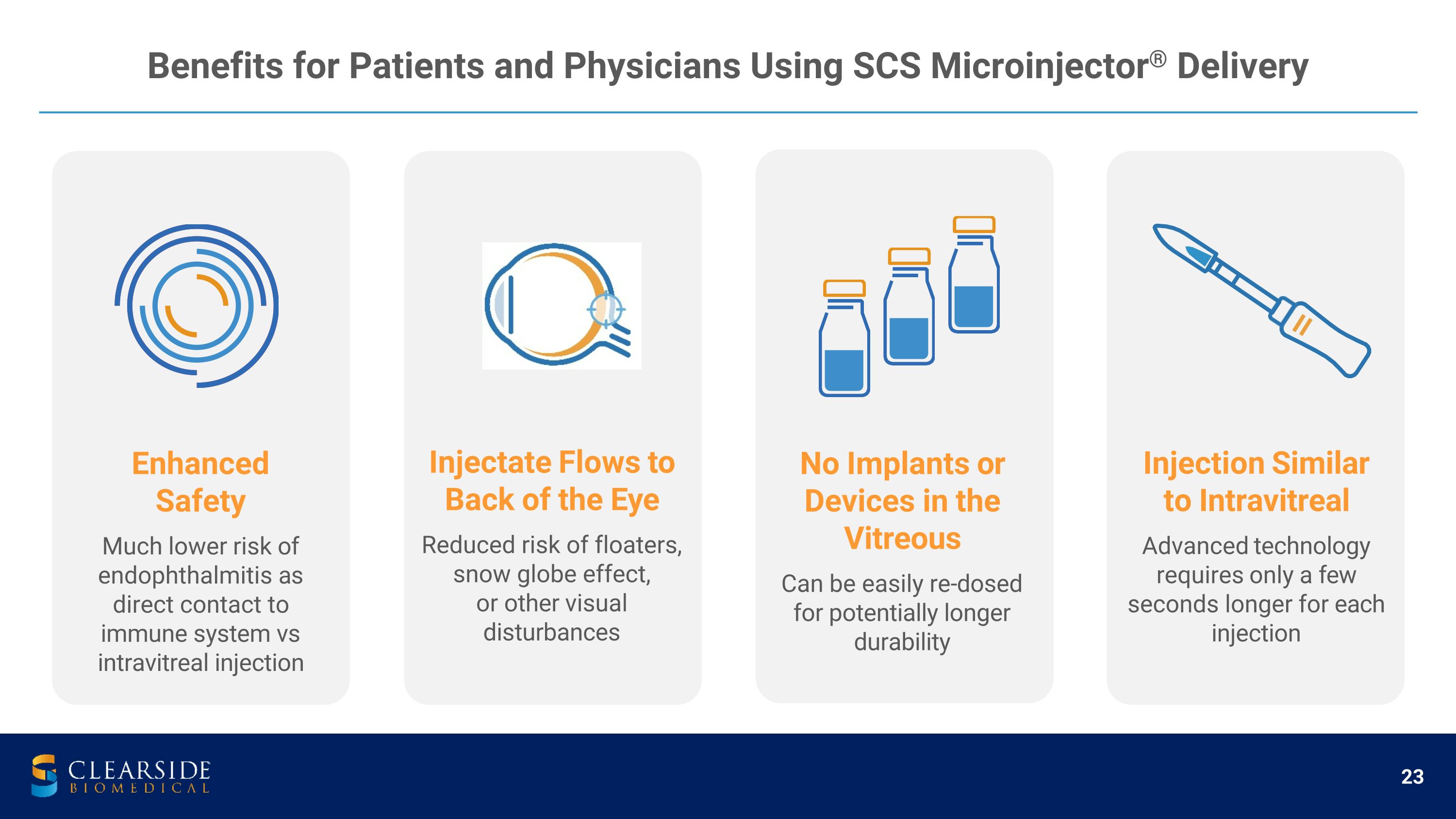 Benefits for Patients and Physicians Using SCS Microinjector® Delivery

Enhanced Safety

Much lower risk of endophthalmitis as direct contact to immune system vs intravitreal injection

Injectate Flows to Back of the Eye

Reduced risk of floaters, snow globe effect, or other visual disturbances

No Implants or Devices in the Vitreous

Can be easily re-dosed for potentially longer durability

Injection Similar to Intravitreal

Advanced technology requires only a few seconds longer for each injection

CLEARSIDE BIOMEDICAL

23